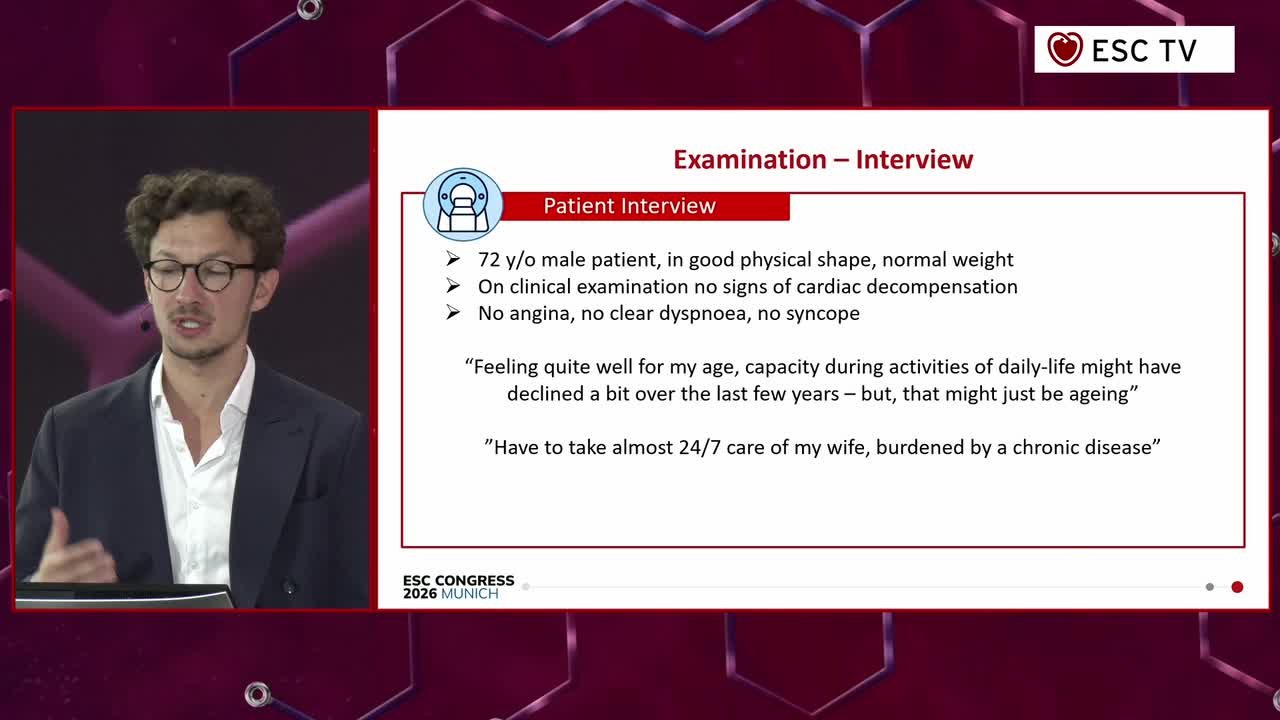 ESC TV

Examination – Interview

Patient Interview

➢ 72 y/o male patient, in good physical shape, normal weight
➢ On clinical examination no signs of cardiac decompensation
➢ No angina, no clear dyspnoea, no syncope

“Feeling quite well for my age, capacity during activities of daily-life might have declined a bit over the last few years – but, that might just be ageing”

”Have to take almost 24/7 care of my wife, burdened by a chronic disease”

ESC CONGRESS
2026 MUNICH